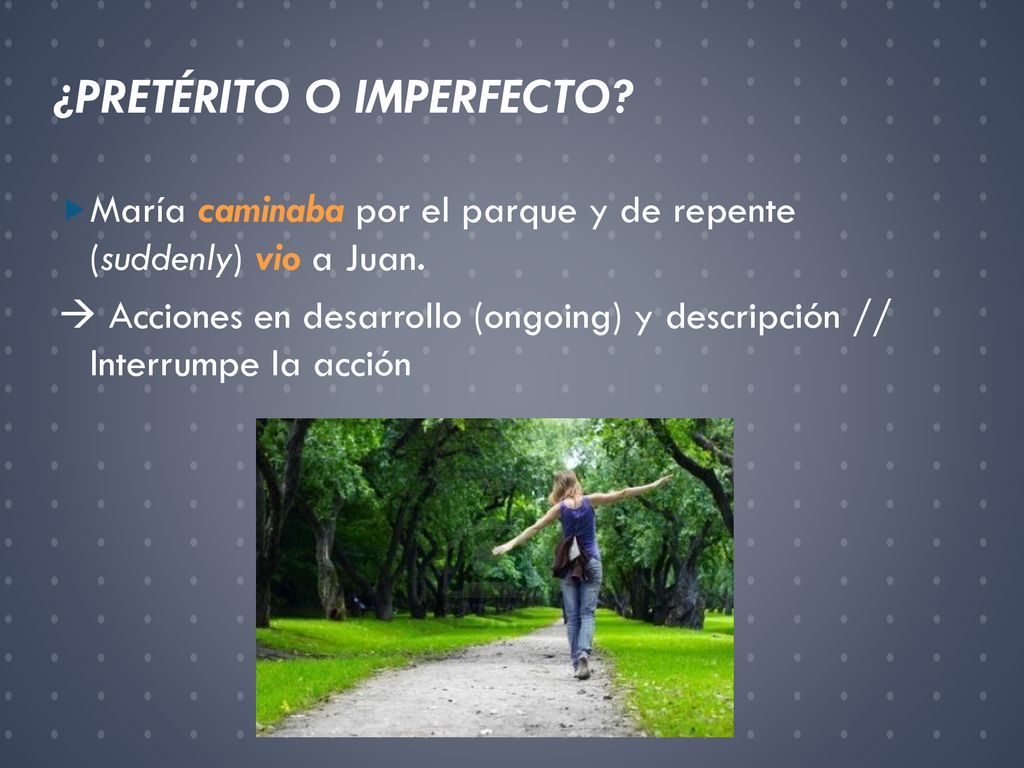 ¿PRETÉRITO O IMPERFECTO?

María caminaba por el parque y de repente (suddenly) vio a Juan.

→ Acciones en desarrollo (ongoing) y descripción // Interrumpe la acción